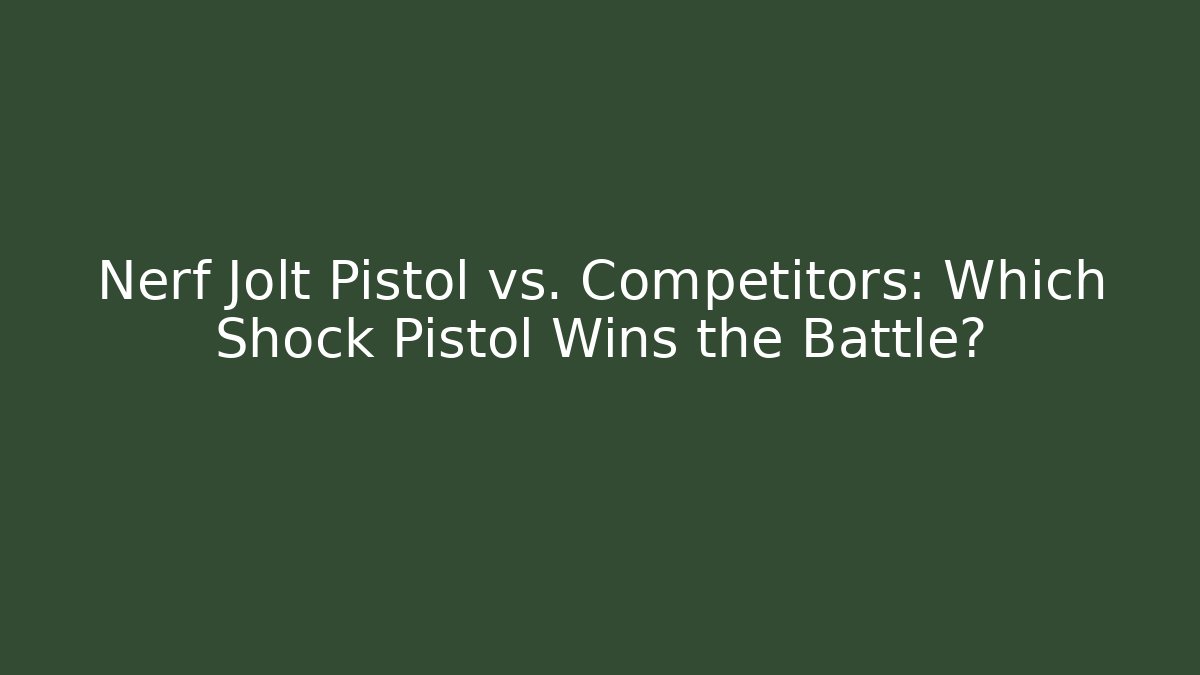 Nerf Jolt Pistol vs. Competitors: Which Shock Pistol Wins the Battle?